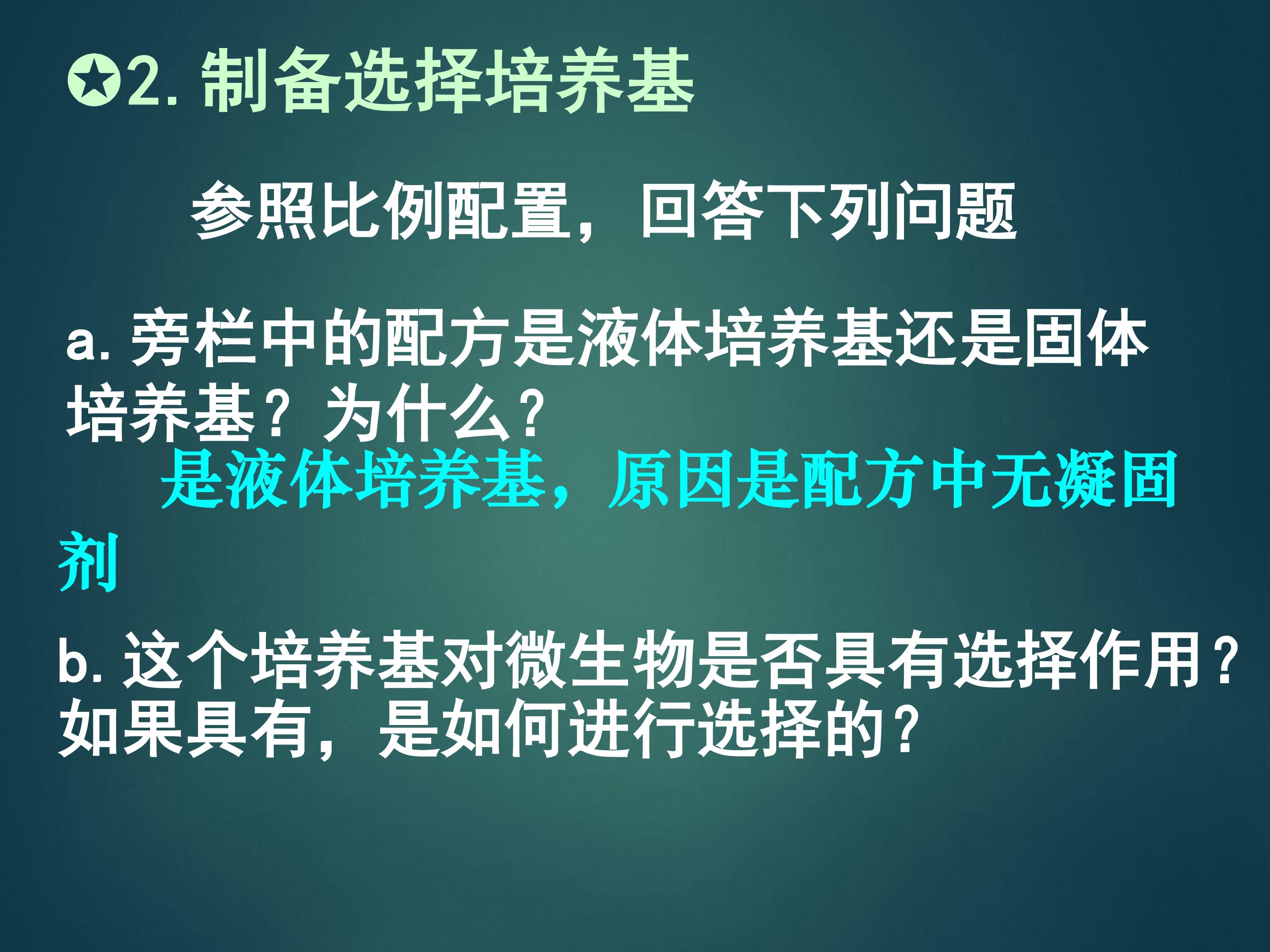 ✪2. 制备选择培养基

参照比例配置，回答下列问题

a. 旁栏中的配方是液体培养基还是固体培养基？为什么？

是液体培养基，原因是配方中无凝固剂

b. 这个培养基对微生物是否具有选择作用？如果具有，是如何进行选择的？